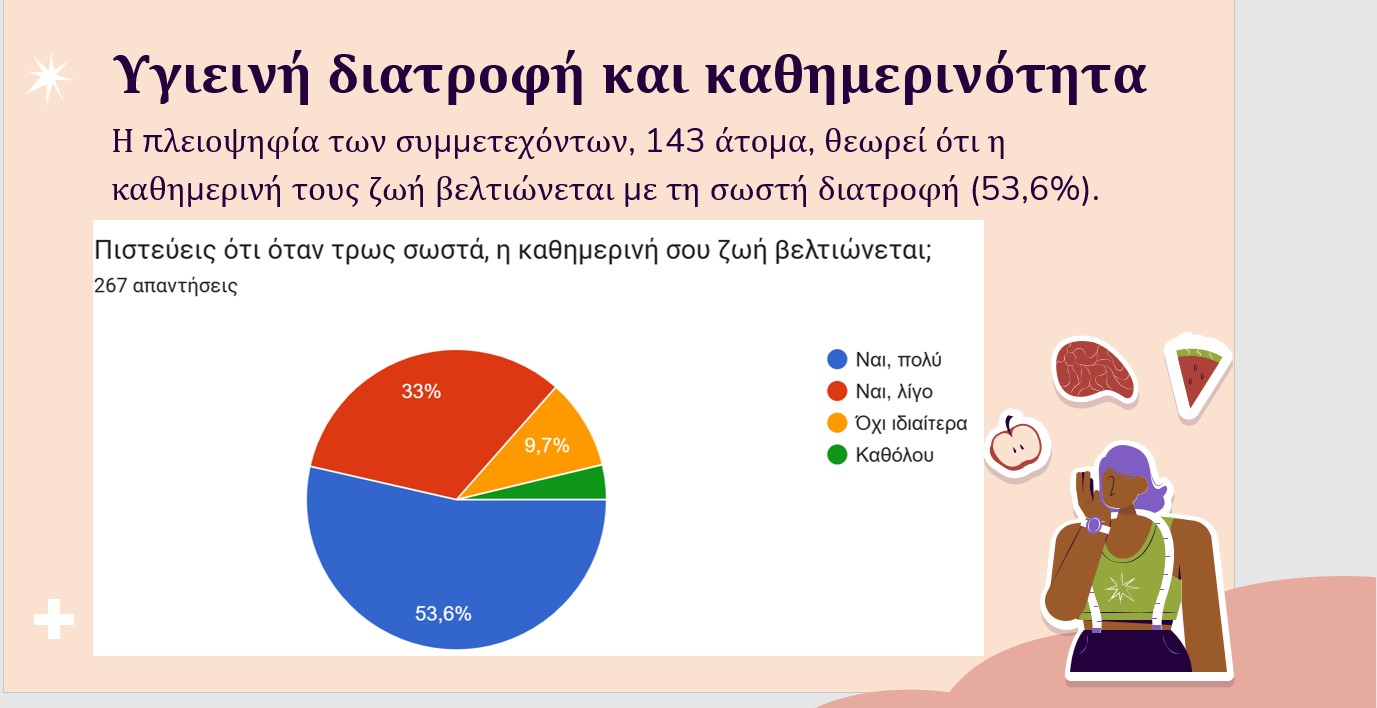 Υγιεινή διατροφή και καθημερινότητα

Η πλειοψηφία των συμμετεχόντων, 143 άτομα, θεωρεί ότι η καθημερινή τους ζωή βελτιώνεται με τη σωστή διατροφή (53,6%).

Πιστεύεις ότι όταν τρως σωστά, η καθημερινή σου ζωή βελτιώνεται;
267 απαντήσεις

33%
9,7%
53,6%

Ναι, πολύ
Ναι, λίγο
Όχι ιδιαίτερα
Καθόλου